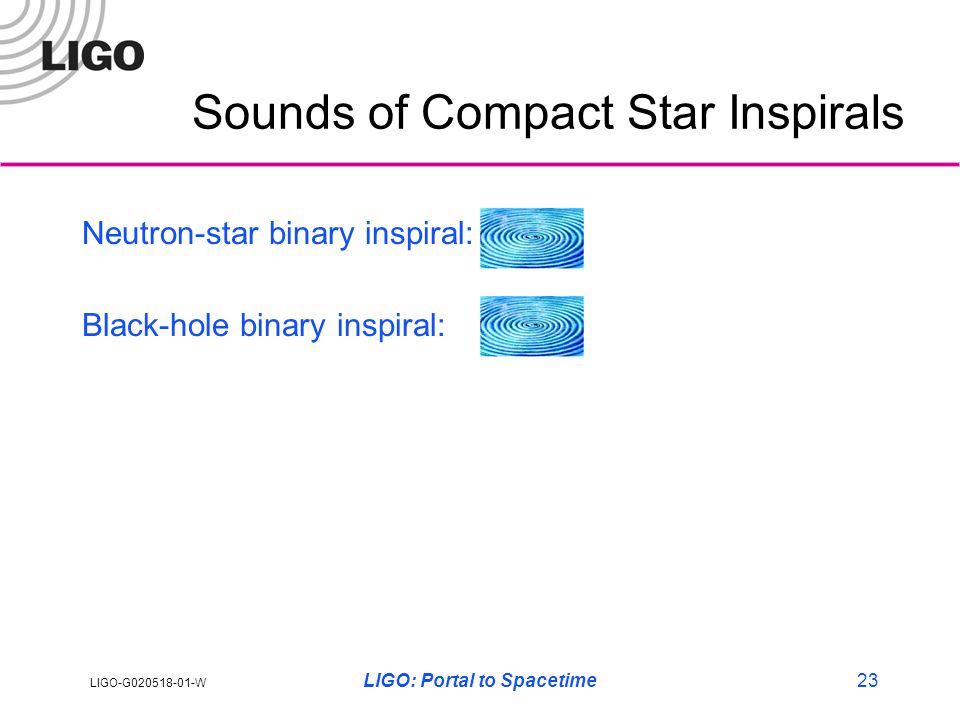 LIGO

Sounds of Compact Star Inspirals

Neutron-star binary inspiral:

Black-hole binary inspiral:

LIGO-G020518-01-W

LIGO: Portal to Spacetime

23